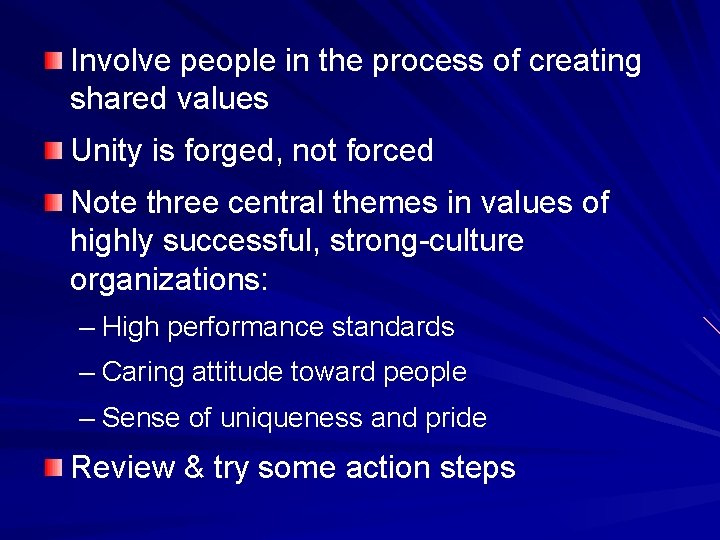 Involve people in the process of creating shared values

Unity is forged, not forced

Note three central themes in values of highly successful, strong-culture organizations:

– High performance standards

– Caring attitude toward people

– Sense of uniqueness and pride

Review & try some action steps